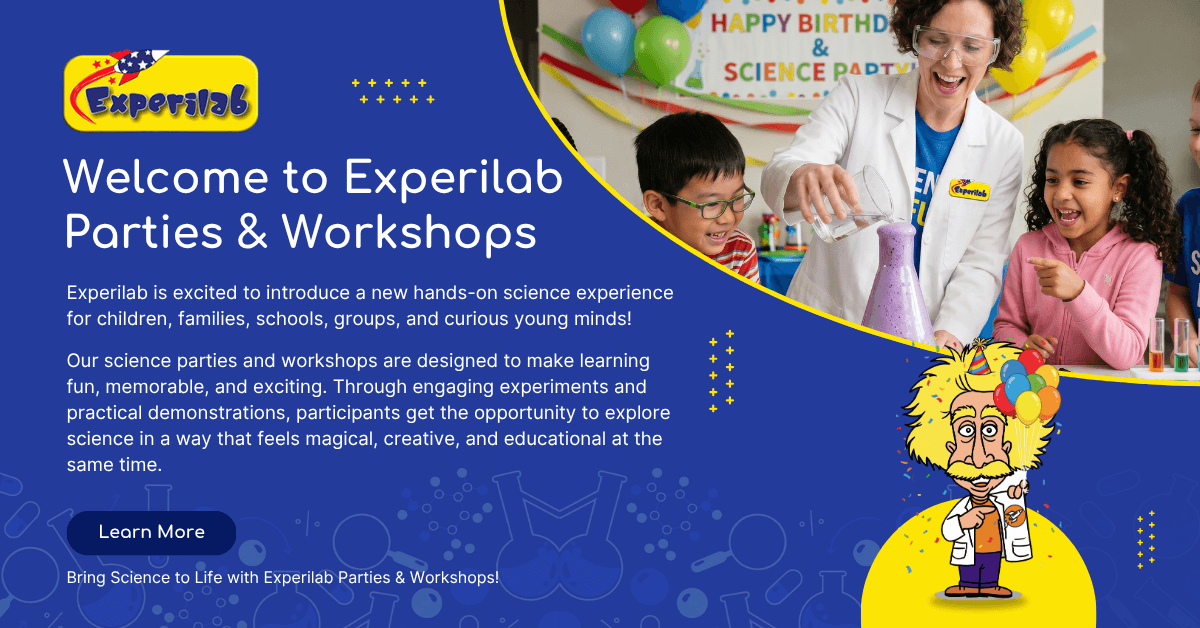 Experilab

Welcome to Experilab Parties & Workshops

Experilab is excited to introduce a new hands-on science experience for children, families, schools, groups, and curious young minds!

Our science parties and workshops are designed to make learning fun, memorable, and exciting. Through engaging experiments and practical demonstrations, participants get the opportunity to explore science in a way that feels magical, creative, and educational at the same time.

Learn More

Bring Science to Life with Experilab Parties & Workshops!

HAPPY BIRTHD
&
SCIENCE PARTY

Experilab